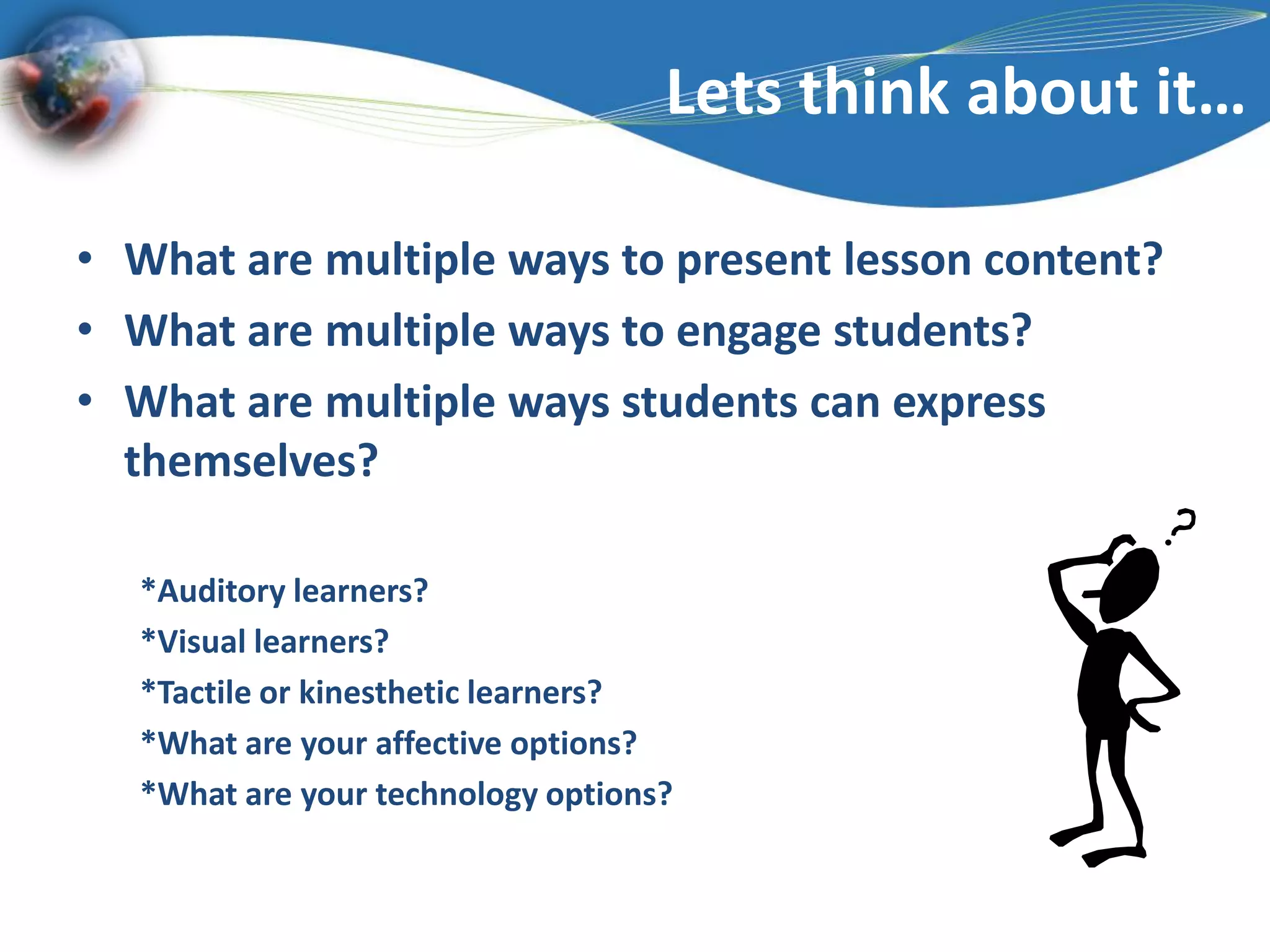 Lets think about it…

• What are multiple ways to present lesson content?
• What are multiple ways to engage students?
• What are multiple ways students can express themselves?

*Auditory learners?
*Visual learners?
*Tactile or kinesthetic learners?
*What are your affective options?
*What are your technology options?

?